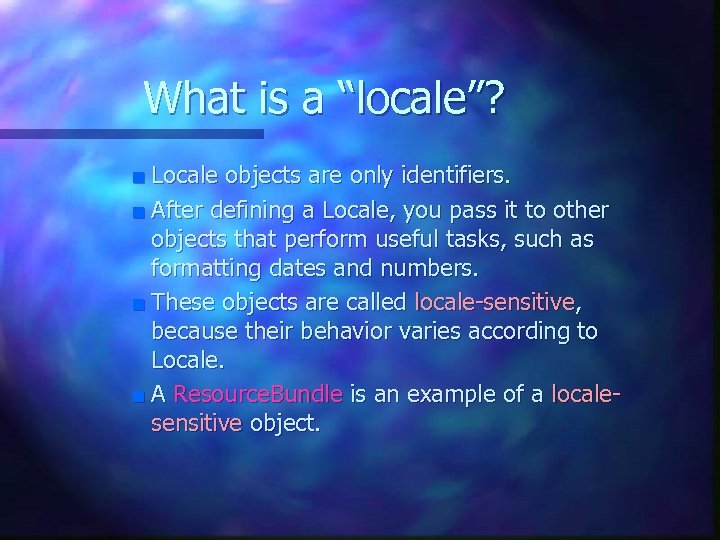 What is a “locale”?

Locale objects are only identifiers.

After defining a Locale, you pass it to other objects that perform useful tasks, such as formatting dates and numbers.

These objects are called locale-sensitive, because their behavior varies according to Locale.

A ResourceBundle is an example of a locale-sensitive object.